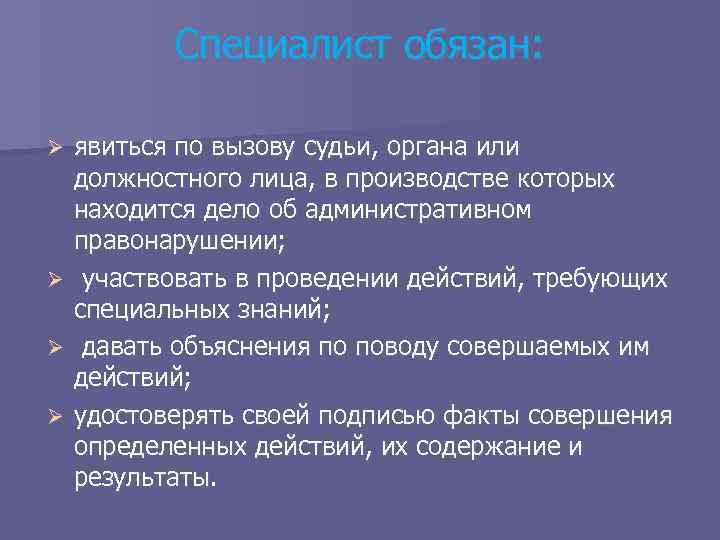 Специалист обязан:

➢ явиться по вызову судьи, органа или должностного лица, в производстве которых находится дело об административном правонарушении;

➢ участвовать в проведении действий, требующих специальных знаний;

➢ давать объяснения по поводу совершаемых им действий;

➢ удостоверять своей подписью факты совершения определенных действий, их содержание и результаты.